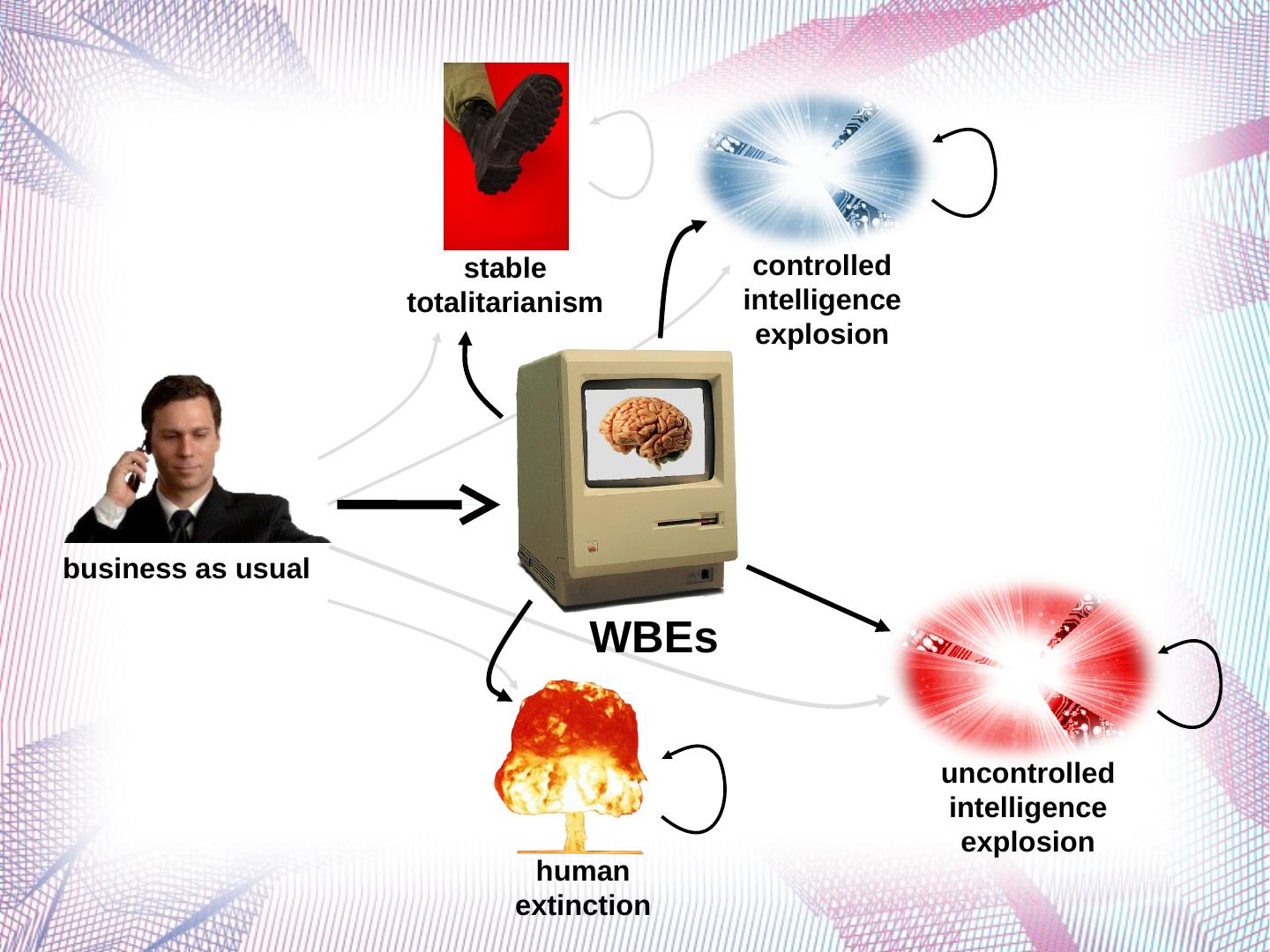 stable totalitarianism

controlled intelligence explosion

business as usual

WBEs

uncontrolled intelligence explosion

human extinction